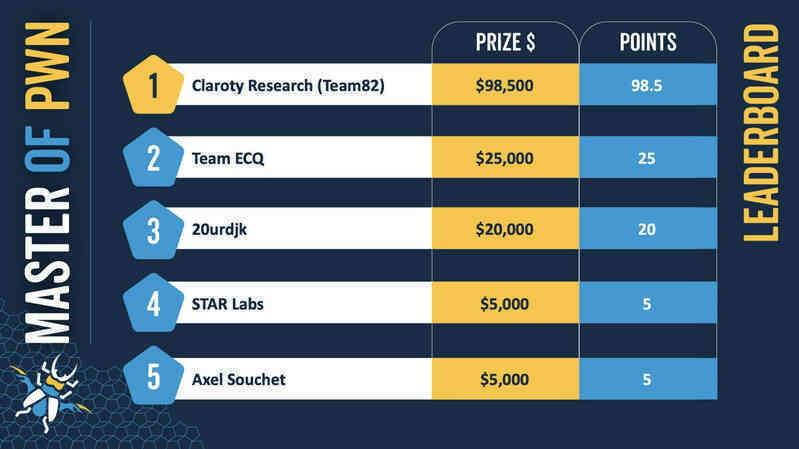 MASTER OF PWN

| | | PRIZE $ | POINTS |
|---|---|---|---|
| 1 | Claroty Research (Team82) | $98,500 | 98.5 |
| 2 | Team ECQ | $25,000 | 25 |
| 3 | 20urdjk | $20,000 | 20 |
| 4 | STAR Labs | $5,000 | 5 |
| 5 | Axel Souchet | $5,000 | 5 |

LEADERBOARD